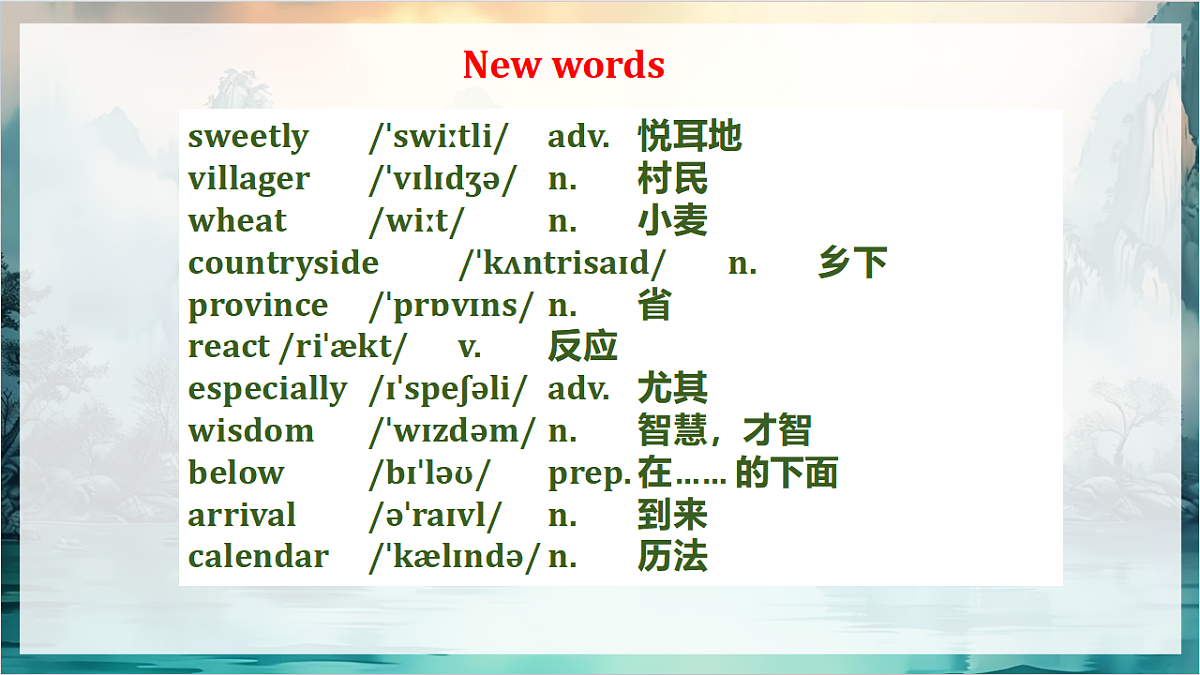 New words

sweetly /ˈswiːtli/ adv. 悦耳地
villager /ˈvɪlɪdʒə/ n. 村民
wheat /wiːt/ n. 小麦
countryside /ˈkʌntrisaɪd/ n. 乡下
province /ˈprɒvɪns/ n. 省
react /riˈækt/ v. 反应
especially /ɪˈspeʃəli/ adv. 尤其
wisdom /ˈwɪzdəm/ n. 智慧，才智
below /bɪˈləʊ/ prep. 在…… 的下面
arrival /əˈraɪvl/ n. 到来
calendar /ˈkælɪndə/ n. 历法